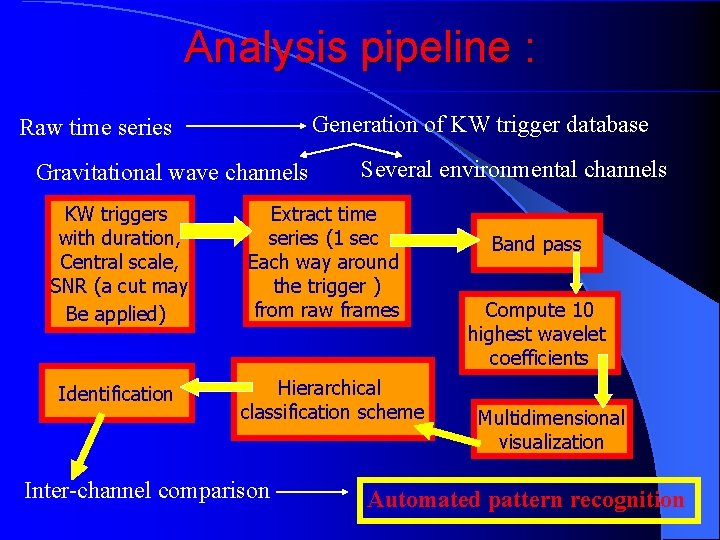 Analysis pipeline :

Raw time series

Generation of KW trigger database

Gravitational wave channels

Several environmental channels

KW triggers with duration, Central scale, SNR (a cut may Be applied)

Extract time series (1 sec Each way around the trigger ) from raw frames

Band pass

Compute 10 highest wavelet coefficients

Multidimensional visualization

Hierarchical classification scheme

Identification

Inter-channel comparison

Automated pattern recognition